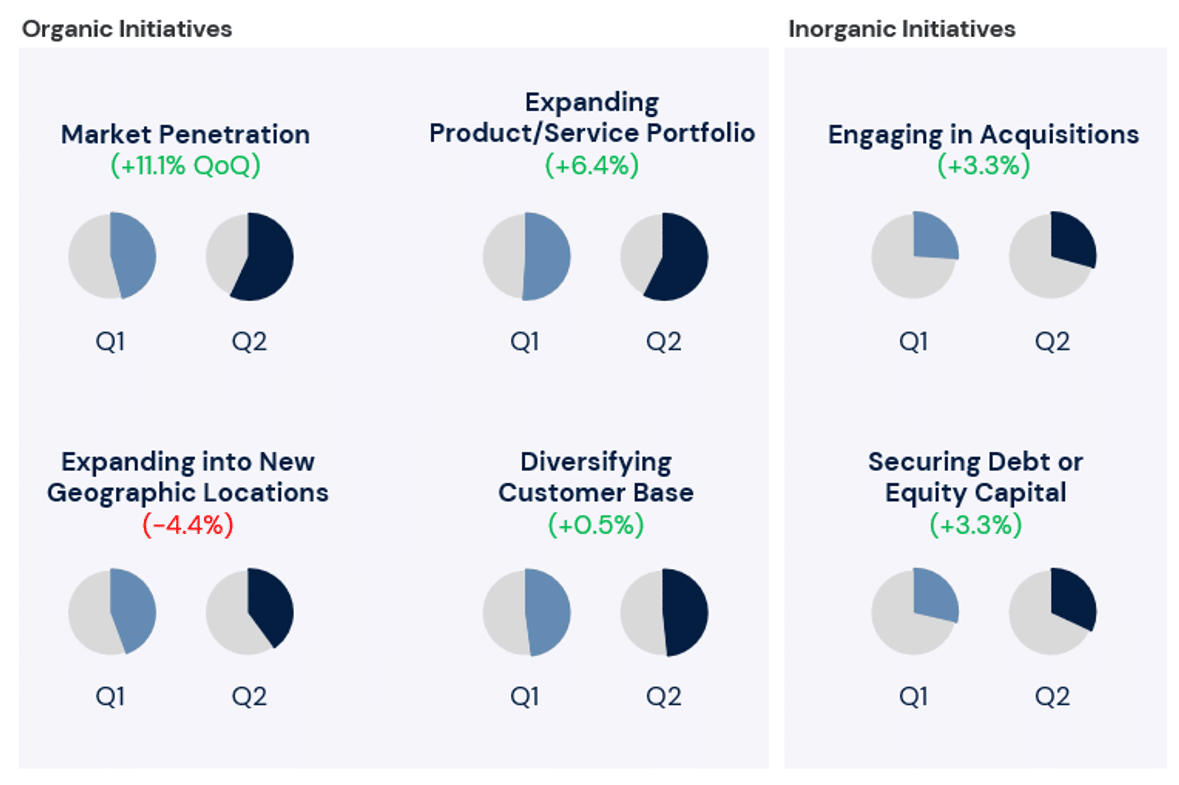 Organic Initiatives

Market Penetration
(+11.1% QoQ)

Q1 Q2

Expanding Product/Service Portfolio
(+6.4%)

Q1 Q2

Expanding into New Geographic Locations
(-4.4%)

Q1 Q2

Diversifying Customer Base
(+0.5%)

Q1 Q2

Inorganic Initiatives

Engaging in Acquisitions
(+3.3%)

Q1 Q2

Securing Debt or Equity Capital
(+3.3%)

Q1 Q2